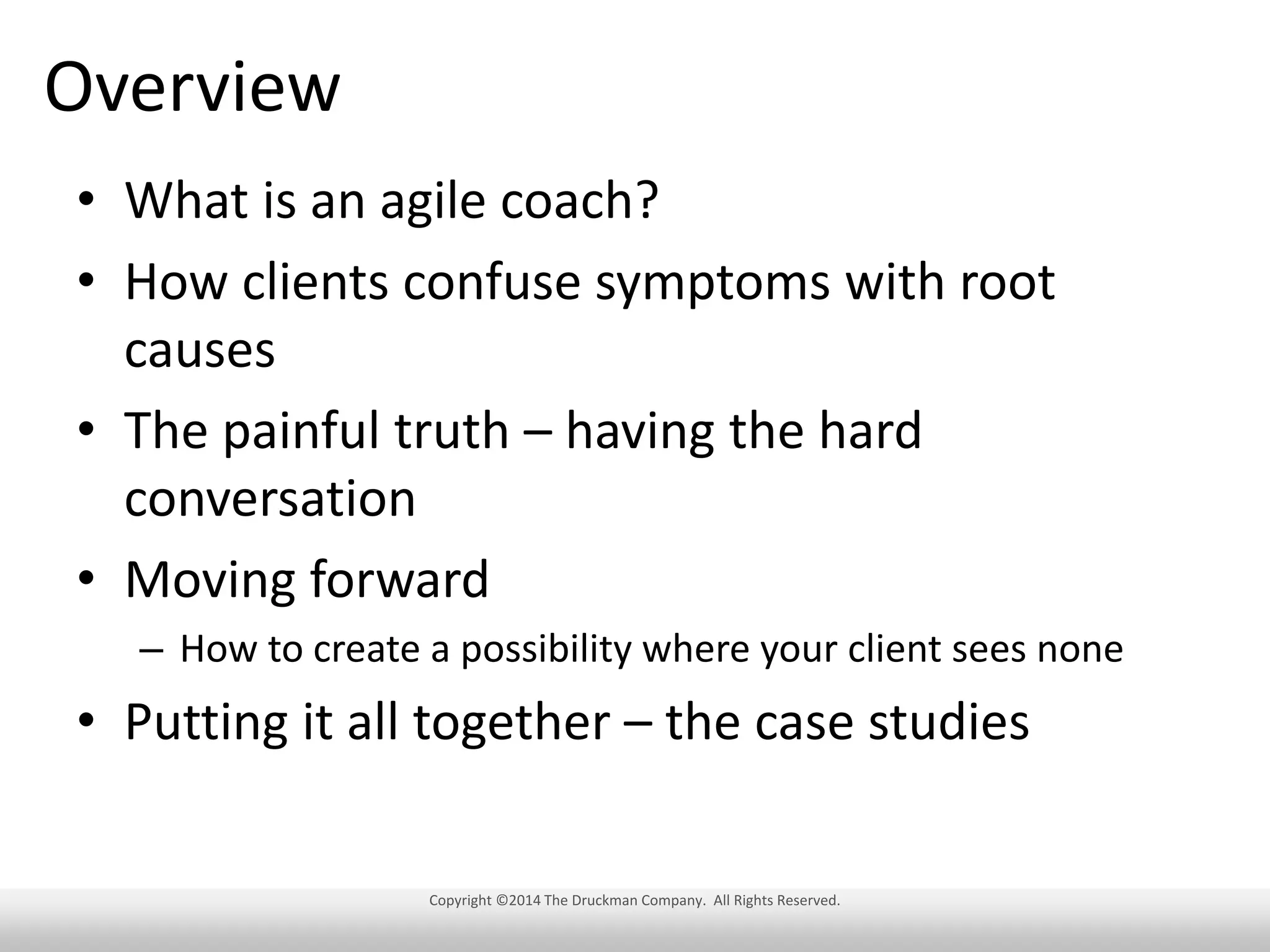 Overview

• What is an agile coach?
• How clients confuse symptoms with root causes
• The painful truth – having the hard conversation
• Moving forward
  – How to create a possibility where your client sees none
• Putting it all together – the case studies

Copyright ©2014 The Druckman Company. All Rights Reserved.